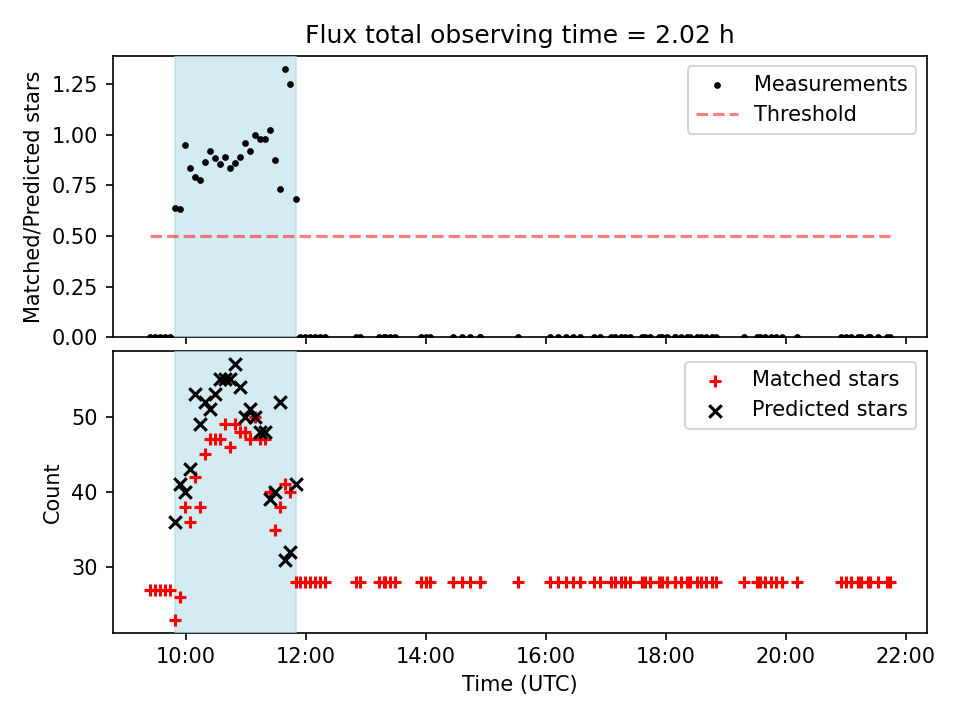 Flux total observing time = 2.02 h

Matched/Predicted stars

1.25
1.00
0.75
0.50
0.25
0.00

Measurements
Threshold

Count

50
40
30

Matched stars
Predicted stars

10:00
12:00
14:00
16:00
18:00
20:00
22:00

Time (UTC)